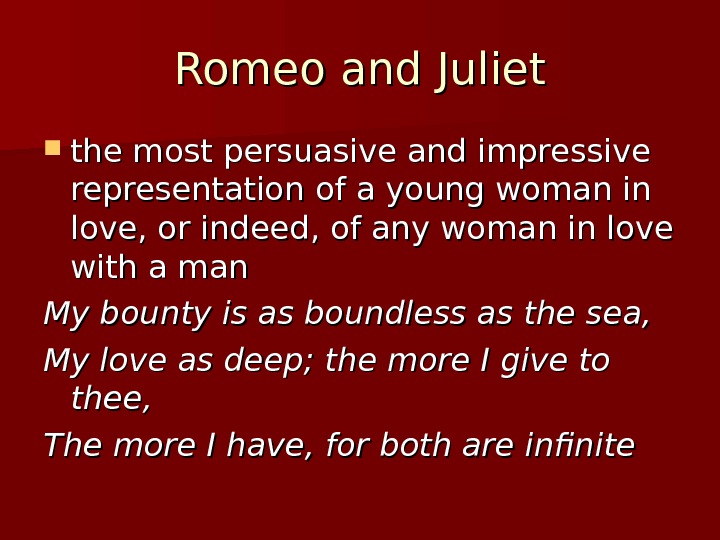 Romeo and Juliet

the most persuasive and impressive representation of a young woman in love, or indeed, of any woman in love with a man

My bounty is as boundless as the sea,

My love as deep; the more I give to thee,

The more I have, for both are infinite